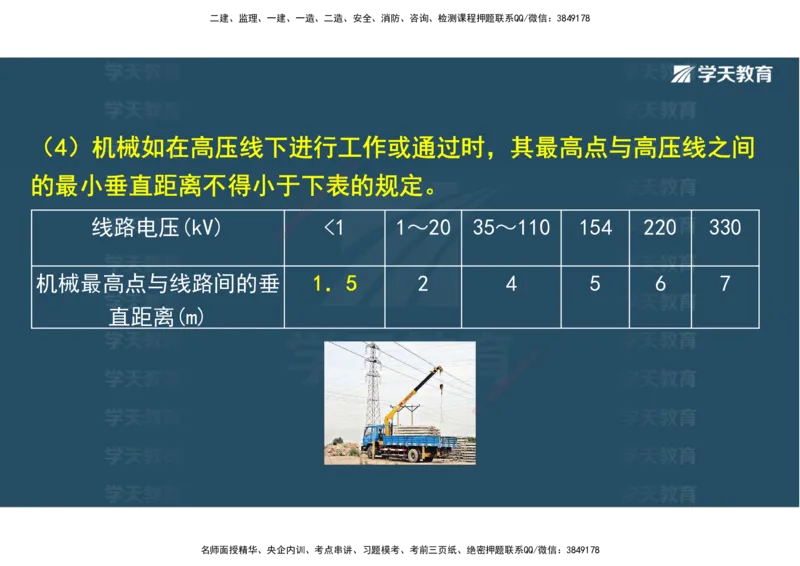 二建、监理、一建、一造、二造、安全、消防、咨询、检测课程押题联系QQ/微信：3849178

学天教育

（4）机械如在高压线下进行工作或通过时，其最高点与高压线之间的最小垂直距离不得小于下表的规定。

| 线路电压(kV) | <1 | 1～20 | 35～110 | 154 | 220 | 330 |
|---|---|---|---|---|---|---|
| 机械最高点与线路间的垂直距离(m) | 1．5 | 2 | 4 | 5 | 6 | 7 |

名师面授精华、央企内训、考点串讲、习题模考、考前三页纸、绝密押题联系QQ/微信：3849178